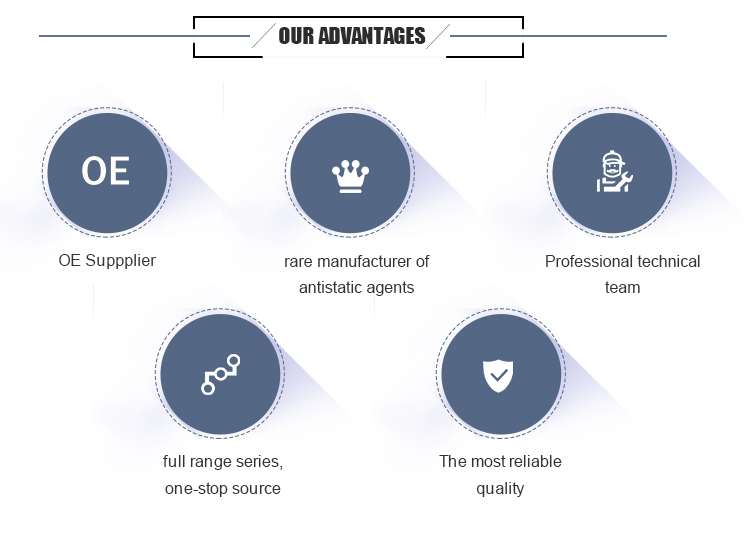 OUR ADVANTAGES

OE

OE Suppplier

rare manufacturer of antistatic agents

Professional technical team

full range series, one-stop source

The most reliable quality